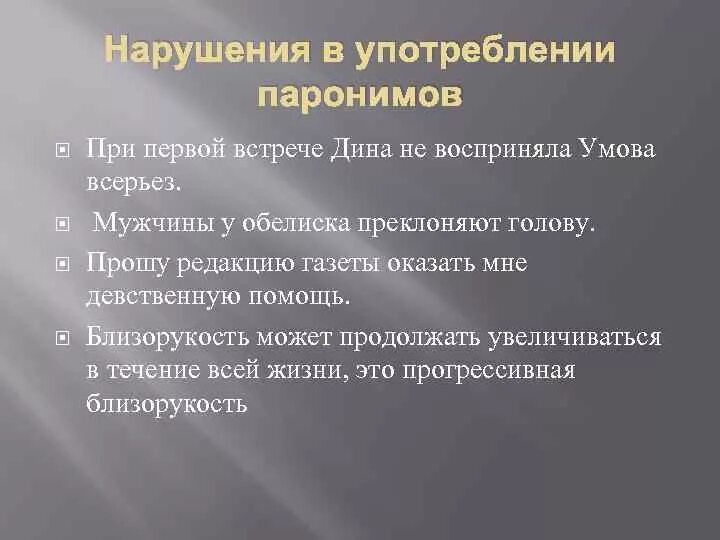 Нарушения в употреблении паронимов

При первой встрече Дина не восприняла Умова всерьез.

Мужчины у обелиска преклоняют голову.

Прошу редакцию газеты оказать мне девственную помощь.

Близорукость может продолжать увеличиваться в течение всей жизни, это прогрессивная близорукость